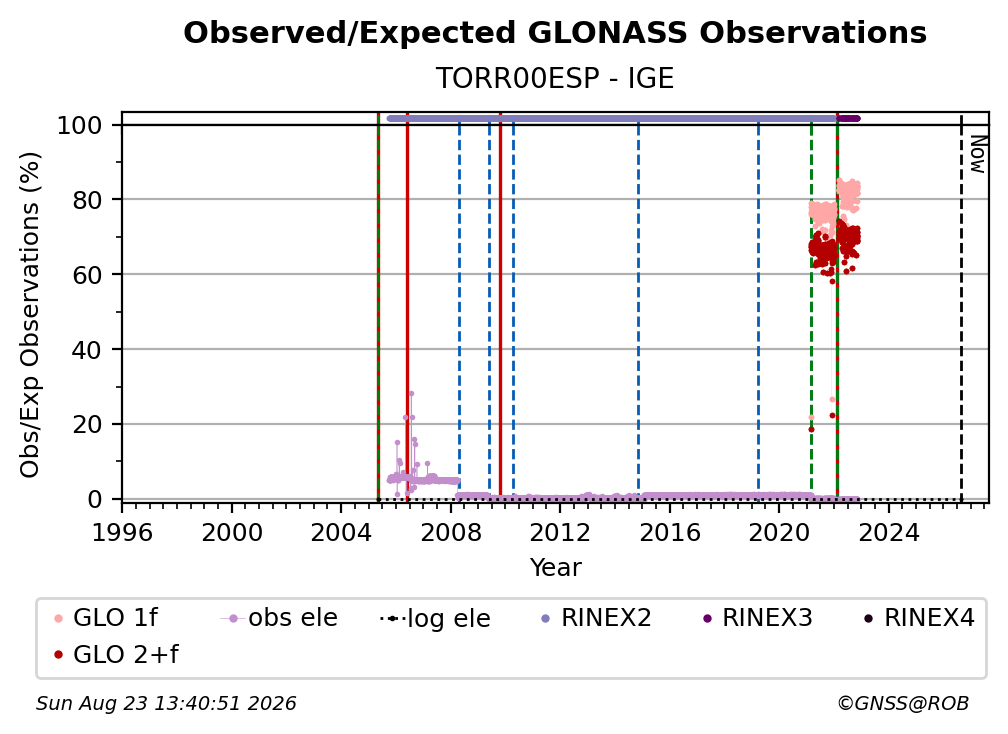 Observed/Expected GLONASS Observations
TORR00ESP - IGE

Obs/Exp Observations (%)
100
80
60
40
20
0

Now

1996 2000 2004 2008 2012 2016 2020 2024
Year

GLO 1f
obs ele
log ele
RINEX2
RINEX3
RINEX4
GLO 2+f

Sun Aug 23 13:40:51 2026
©GNSS@ROB